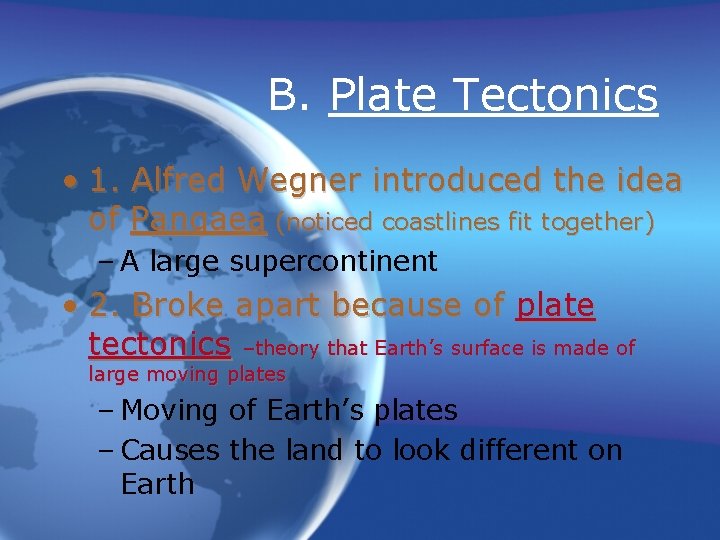 B. Plate Tectonics

• 1. Alfred Wegner introduced the idea of Pangaea (noticed coastlines fit together)
– A large supercontinent

• 2. Broke apart because of plate tectonics –theory that Earth's surface is made of large moving plates
– Moving of Earth's plates
– Causes the land to look different on Earth